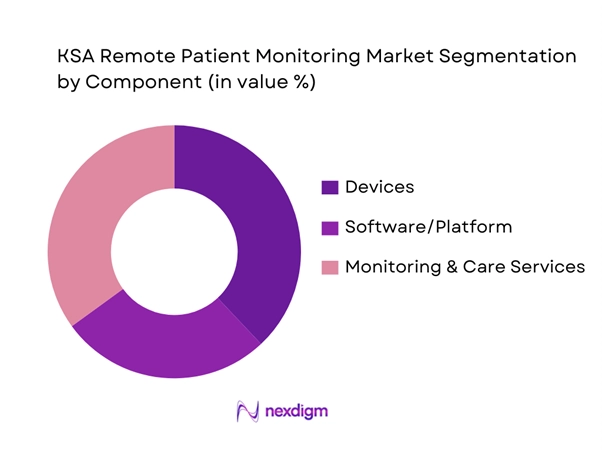 KSA Remote Patient Monitoring Market Segmentation by Component (in value %)

Devices
Software/Platform
Monitoring & Care Services

nexdigm